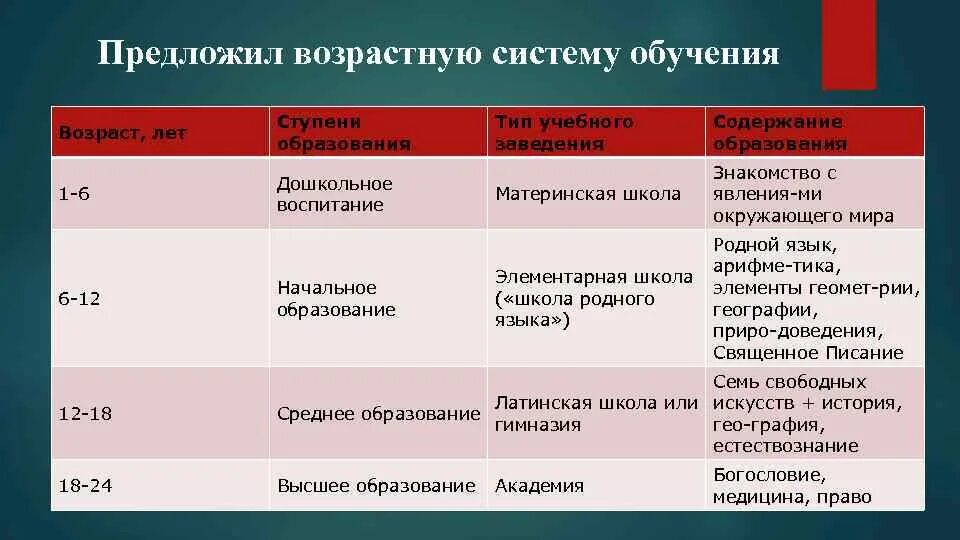 Предложил возрастную систему обучения

| Возраст, лет | Ступени образования | Тип учебного заведения | Содержание образования |
|---|---|---|---|
| 1-6 | Дошкольное воспитание | Материнская школа | Знакомство с явления-ми окружающего мира |
| 6-12 | Начальное образование | Элементарная школа («школа родного языка») | Родной язык, арифме-тика, элементы геомет-рии, географии, приро-доведения, Священное Писание |
| 12-18 | Среднее образование | Латинская школа или гимназия | Семь свободных искусств + история, гео-графия, естествознание |
| 18-24 | Высшее образование | Академия | Богословие, медицина, право |